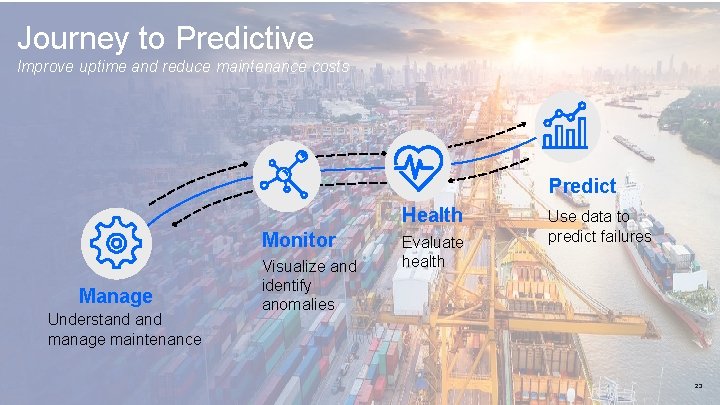 Journey to Predictive
Improve uptime and reduce maintenance costs

Manage
Understand and manage maintenance

Monitor
Visualize and identify anomalies

Health
Evaluate health

Predict
Use data to predict failures

23